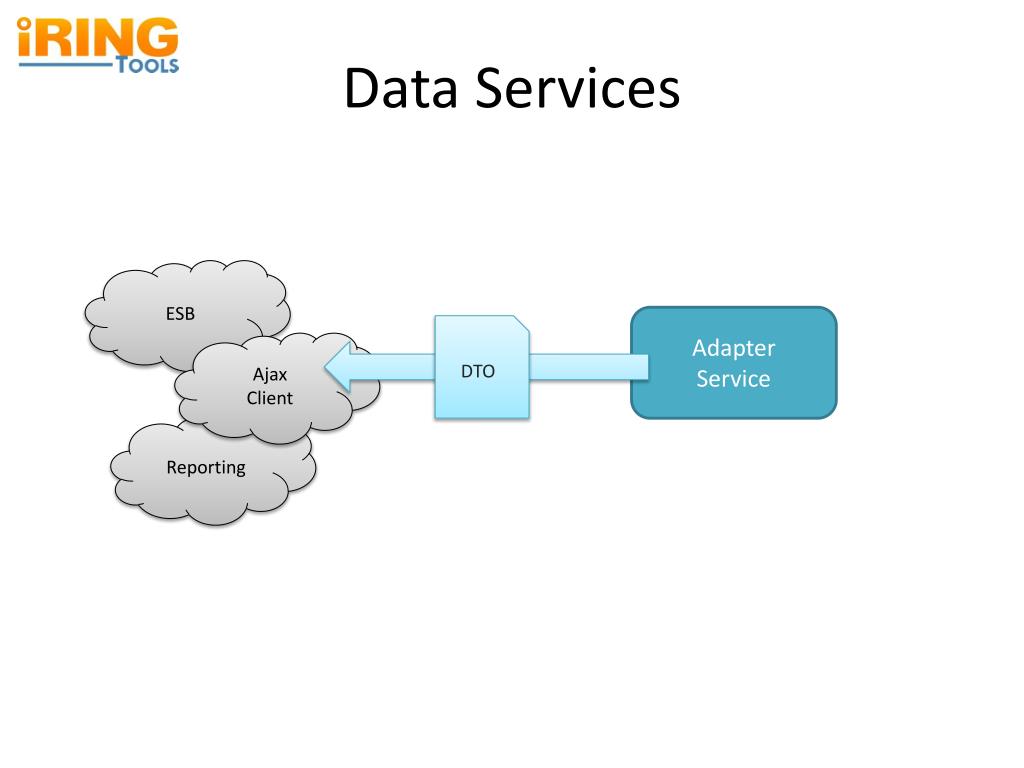 iRING TOOLS

Data Services

ESB

Ajax Client

Reporting

DTO

Adapter Service